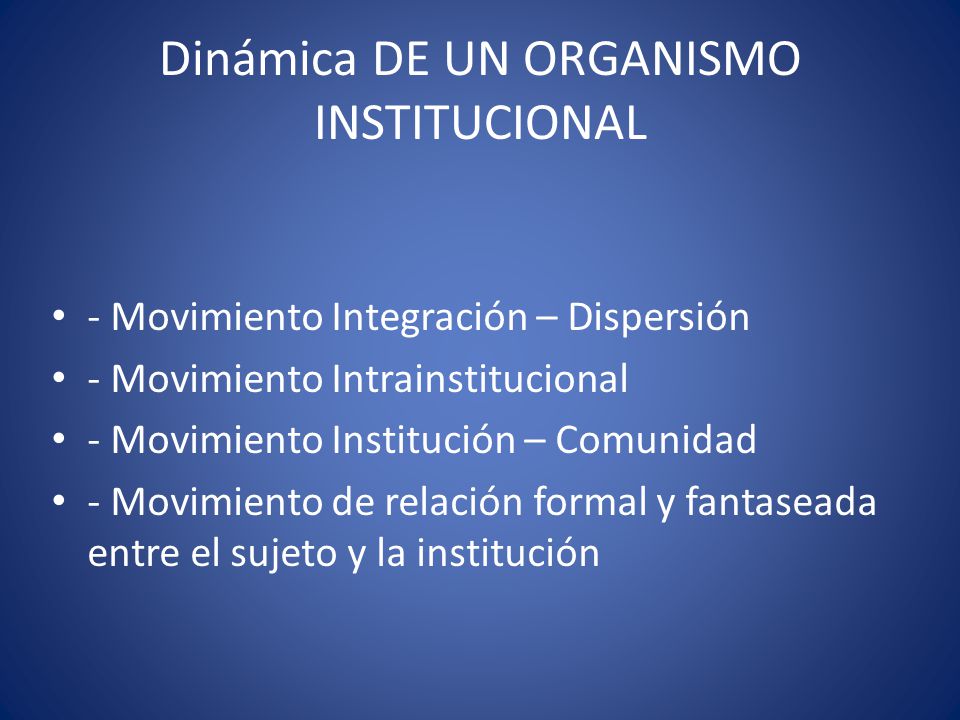 Dinámica DE UN ORGANISMO INSTITUCIONAL

• - Movimiento Integración – Dispersión
• - Movimiento Intrainstitucional
• - Movimiento Institución – Comunidad
• - Movimiento de relación formal y fantaseada entre el sujeto y la institución